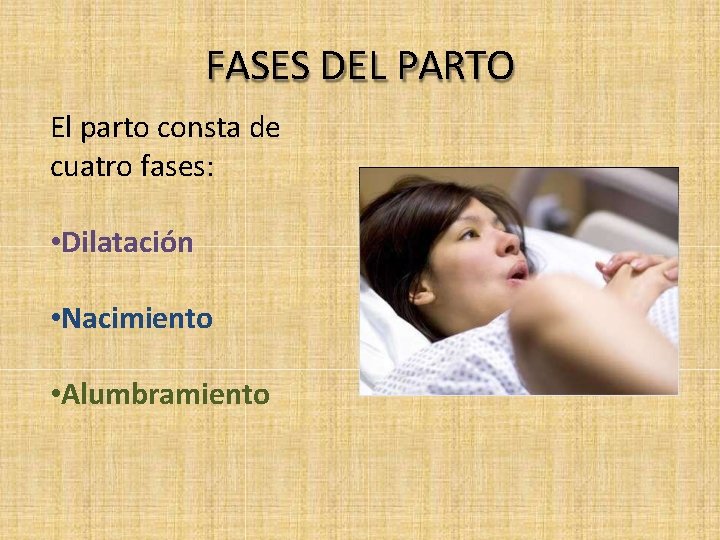 FASES DEL PARTO

El parto consta de cuatro fases:

• Dilatación

• Nacimiento

• Alumbramiento